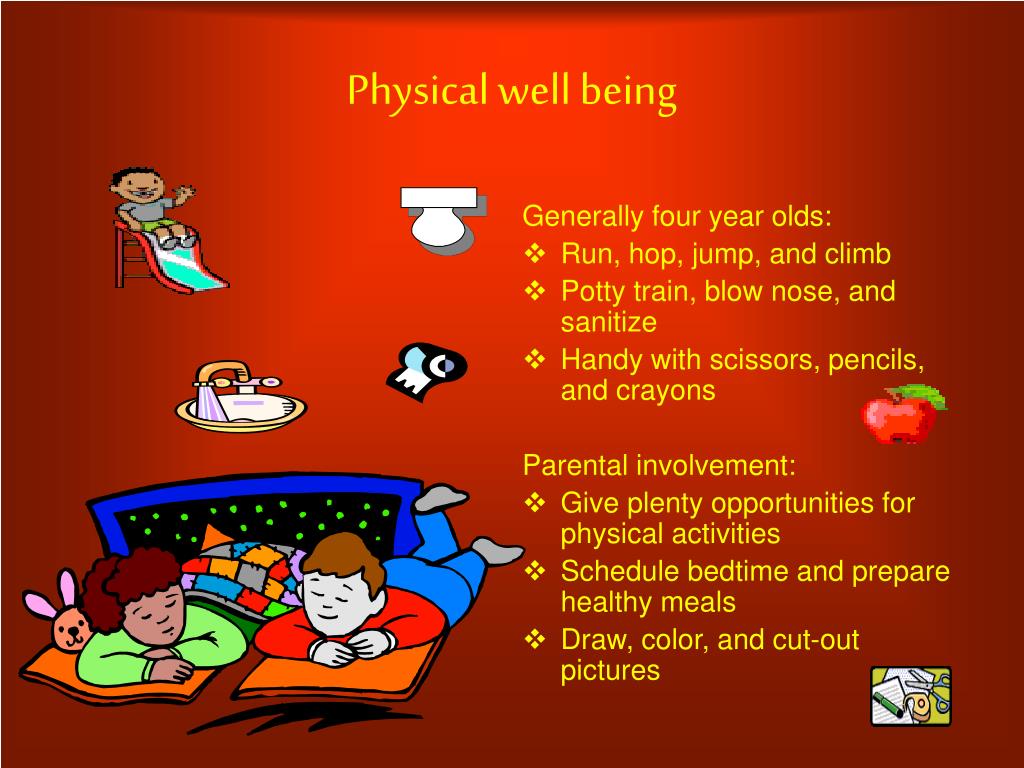 Physical well being

Generally four year olds:
❖ Run, hop, jump, and climb
❖ Potty train, blow nose, and sanitize
❖ Handy with scissors, pencils, and crayons

Parental involvement:
❖ Give plenty opportunities for physical activities
❖ Schedule bedtime and prepare healthy meals
❖ Draw, color, and cut-out pictures